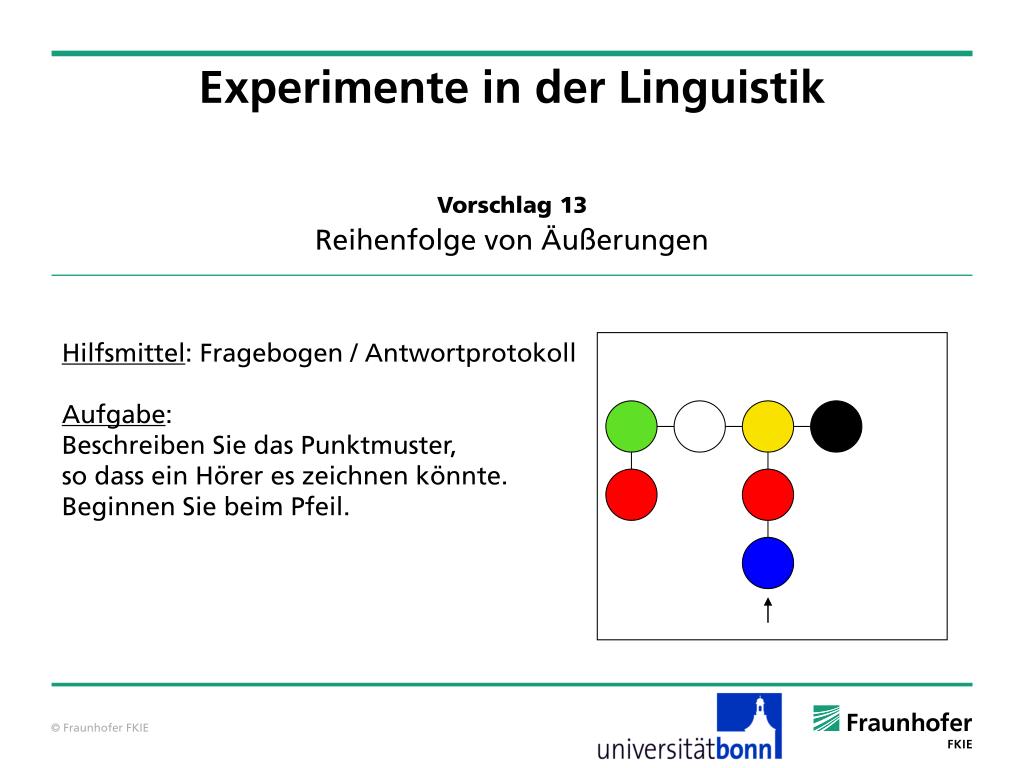 Experimente in der Linguistik

Vorschlag 13
Reihenfolge von Äußerungen

Hilfsmittel: Fragebogen / Antwortprotokoll

Aufgabe:
Beschreiben Sie das Punktmuster, so dass ein Hörer es zeichnen könnte. Beginnen Sie beim Pfeil.

© Fraunhofer FKIE

universitätbonn

Fraunhofer
FKIE